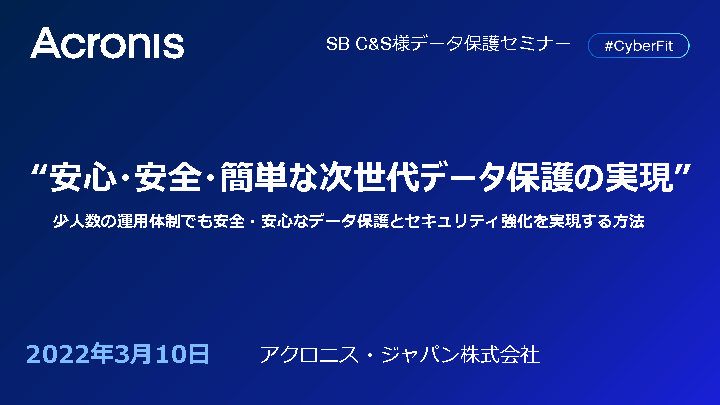 Acronis

SB C&S様データ保護セミナー

#CyberFit

“安心･安全･簡単な次世代データ保護の実現”

少人数の運用体制でも安全・安心なデータ保護とセキュリティ強化を実現する方法

2022年3月10日

アクロニス・ジャパン株式会社